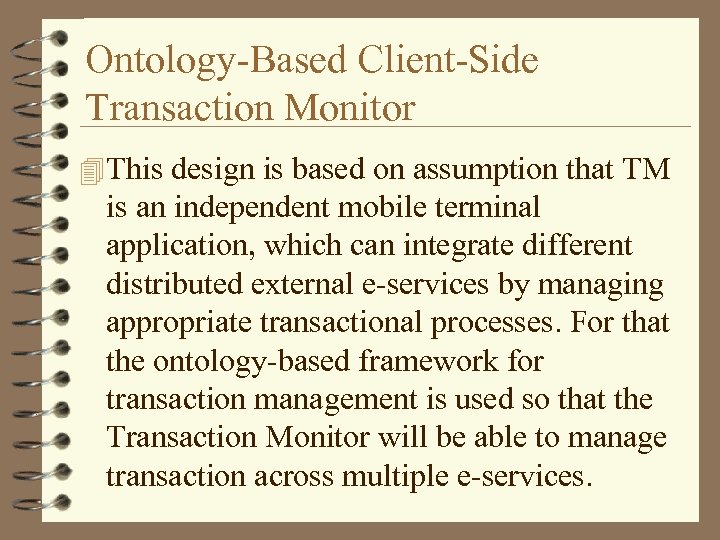 Ontology-Based Client-Side Transaction Monitor

This design is based on assumption that TM is an independent mobile terminal application, which can integrate different distributed external e-services by managing appropriate transactional processes. For that the ontology-based framework for transaction management is used so that the Transaction Monitor will be able to manage transaction across multiple e-services.